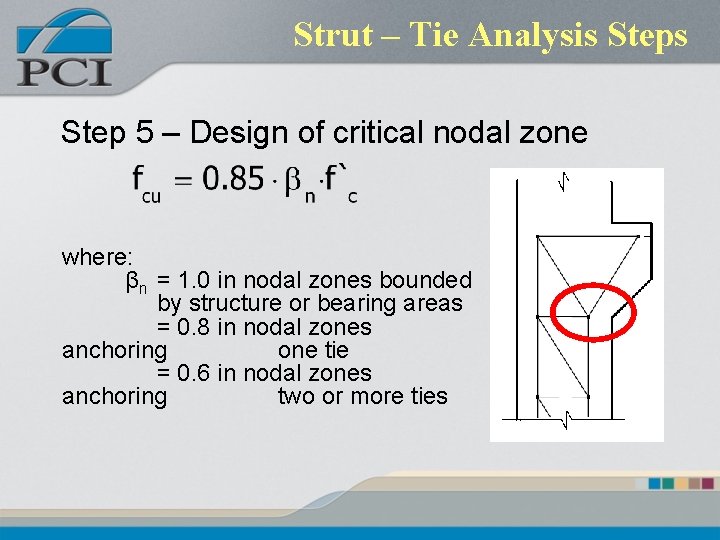 PCI

Strut – Tie Analysis Steps

Step 5 – Design of critical nodal zone

$f_{cu} = 0.85 \cdot \beta_n \cdot f`_c$

where:
$\beta_n$ = 1.0 in nodal zones bounded by structure or bearing areas
= 0.8 in nodal zones anchoring one tie
= 0.6 in nodal zones anchoring two or more ties